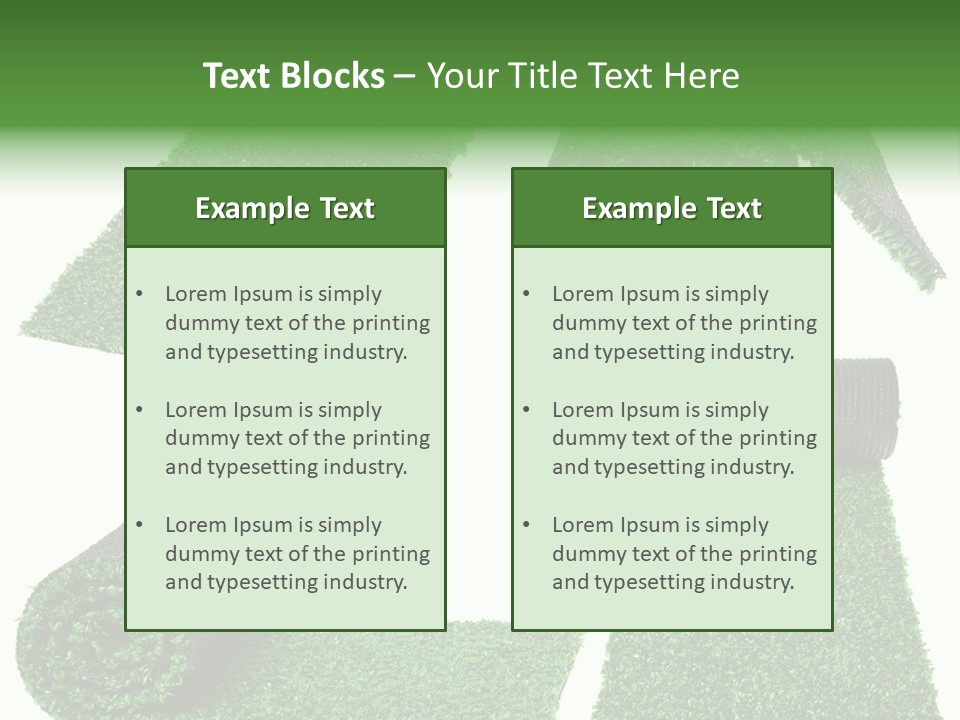 Text Blocks – Your Title Text Here

Example Text

• Lorem Ipsum is simply dummy text of the printing and typesetting industry.

• Lorem Ipsum is simply dummy text of the printing and typesetting industry.

• Lorem Ipsum is simply dummy text of the printing and typesetting industry.

Example Text

• Lorem Ipsum is simply dummy text of the printing and typesetting industry.

• Lorem Ipsum is simply dummy text of the printing and typesetting industry.

• Lorem Ipsum is simply dummy text of the printing and typesetting industry.